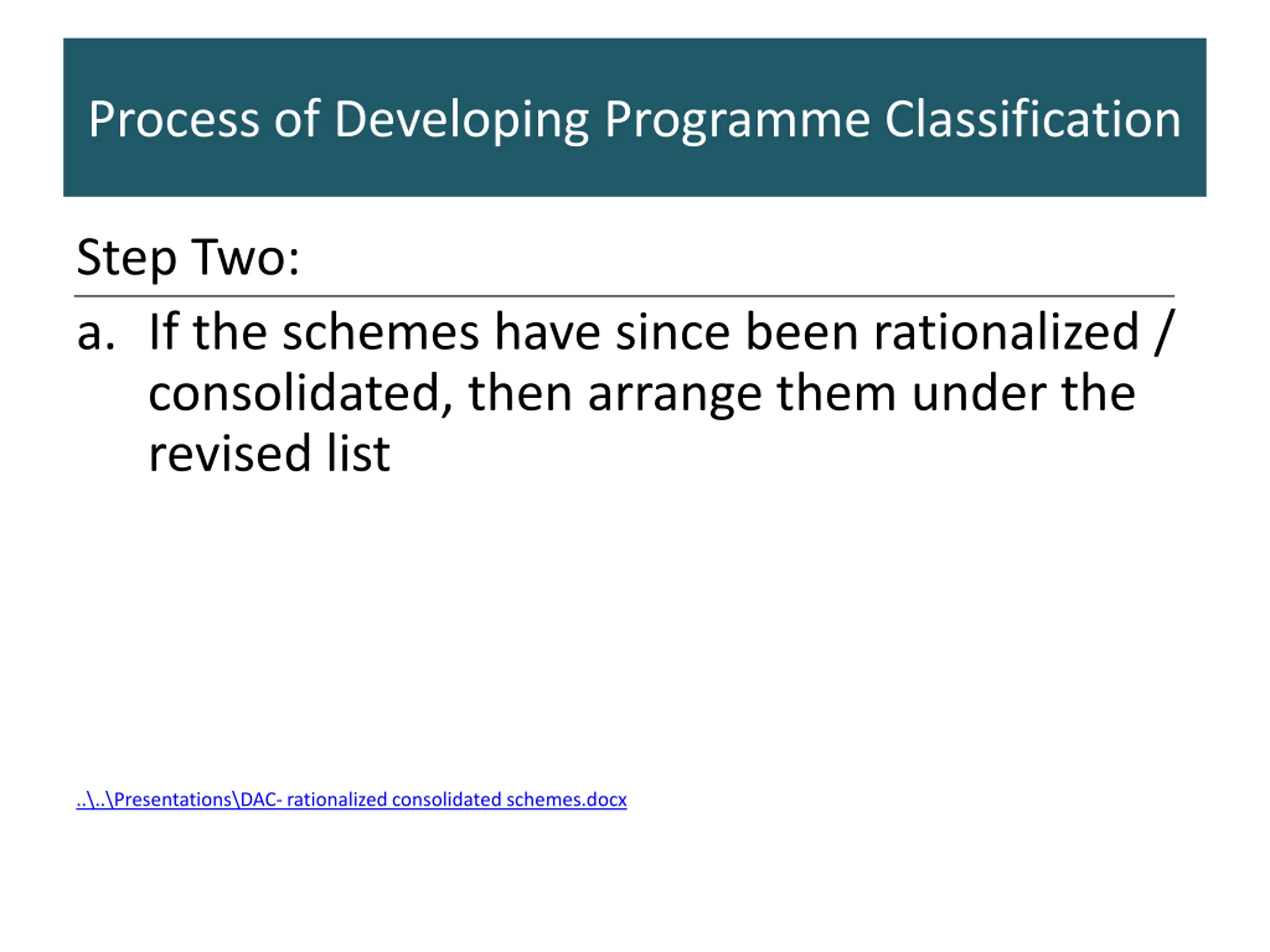 Process of Developing Programme Classification

Step Two:

a. If the schemes have since been rationalized / consolidated, then arrange them under the revised list

..\..\Presentations\DAC- rationalized consolidated schemes.docx